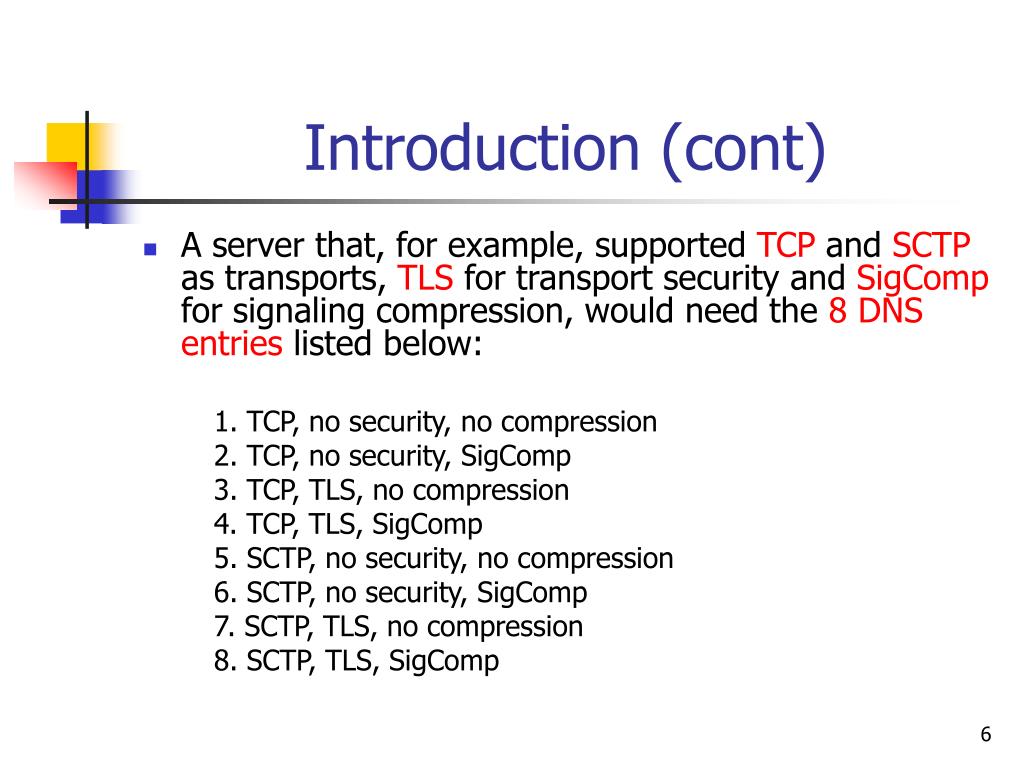 Introduction (cont)

A server that, for example, supported TCP and SCTP as transports, TLS for transport security and SigComp for signaling compression, would need the 8 DNS entries listed below:

1. TCP, no security, no compression
2. TCP, no security, SigComp
3. TCP, TLS, no compression
4. TCP, TLS, SigComp
5. SCTP, no security, no compression
6. SCTP, no security, SigComp
7. SCTP, TLS, no compression
8. SCTP, TLS, SigComp

6